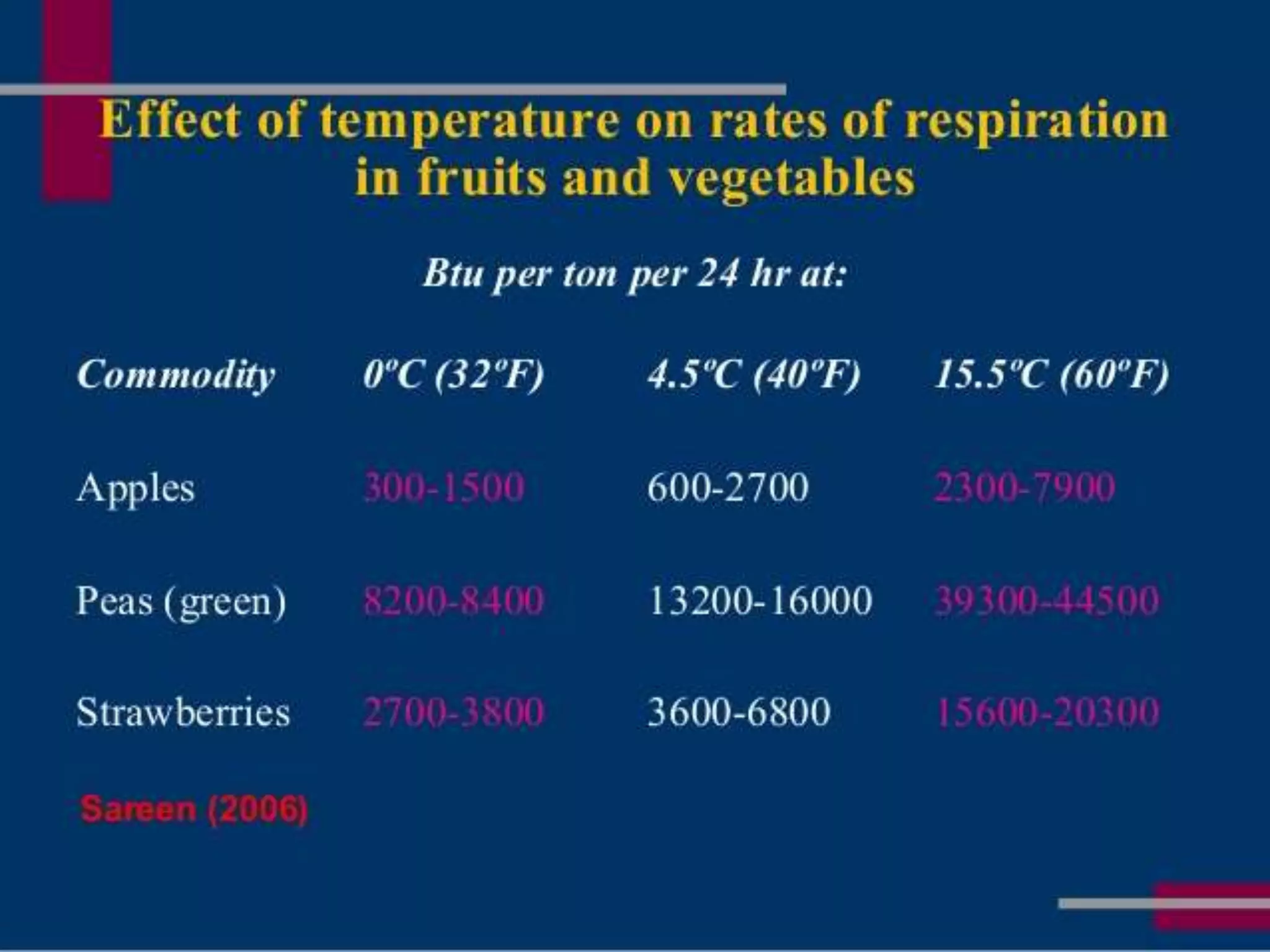 Effect of temperature on rates of respiration in fruits and vegetables

Btu per ton per 24 hr at:

| Commodity | 0ºC (32ºF) | 4.5ºC (40ºF) | 15.5ºC (60ºF) |
|---|---|---|---|
| Apples | 300-1500 | 600-2700 | 2300-7900 |
| Peas (green) | 8200-8400 | 13200-16000 | 39300-44500 |
| Strawberries | 2700-3800 | 3600-6800 | 15600-20300 |

Sareen (2006)